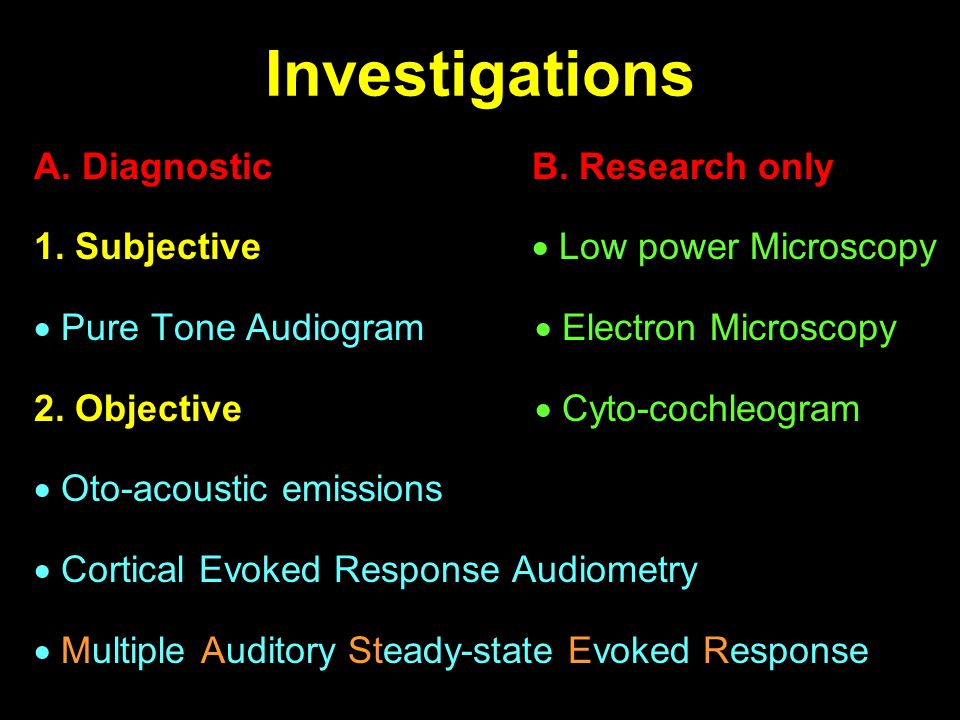 Investigations

A. Diagnostic

1. Subjective

• Pure Tone Audiogram

2. Objective

• Oto-acoustic emissions

• Cortical Evoked Response Audiometry

• Multiple Auditory Steady-state Evoked Response

B. Research only

• Low power Microscopy

• Electron Microscopy

• Cyto-cochleogram